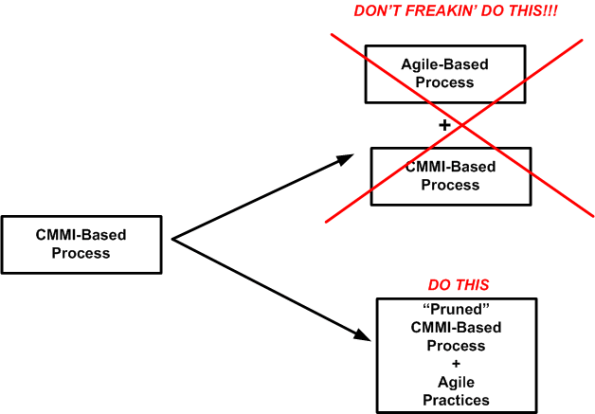 DON'T FREAKIN' DO THIS!!!

Agile-Based Process

+

CMMI-Based Process

CMMI-Based Process

DO THIS

"Pruned" CMMI-Based Process + Agile Practices